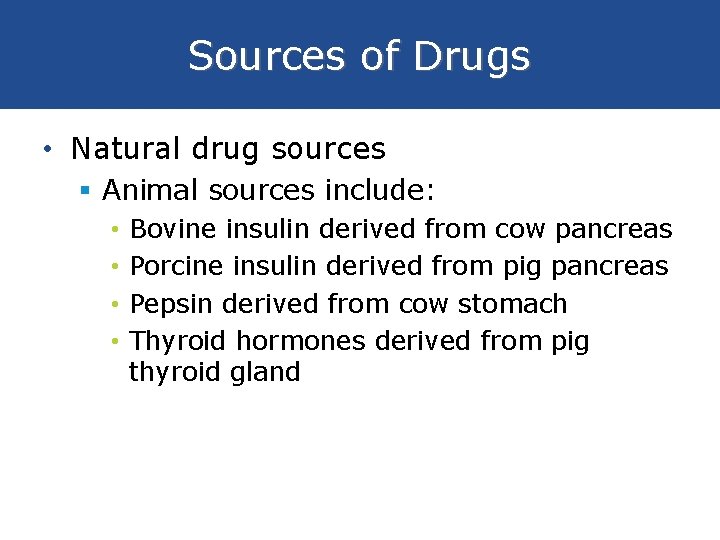 Sources of Drugs

• Natural drug sources
▪ Animal sources include:
• Bovine insulin derived from cow pancreas
• Porcine insulin derived from pig pancreas
• Pepsin derived from cow stomach
• Thyroid hormones derived from pig thyroid gland